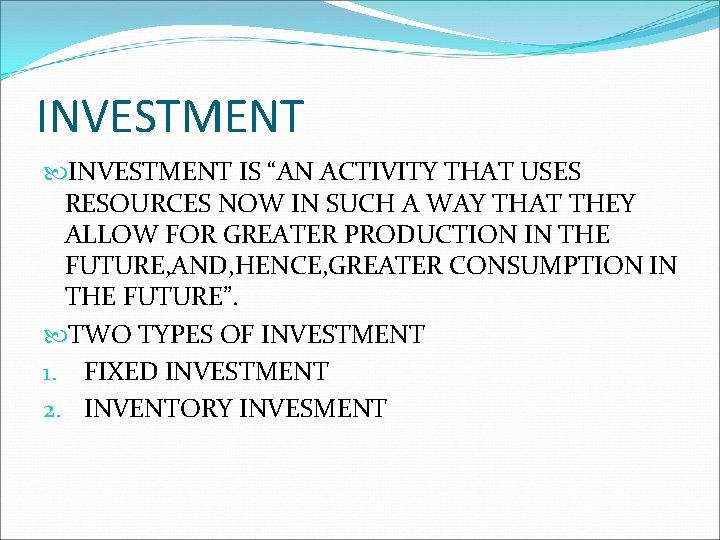 INVESTMENT

INVESTMENT IS “AN ACTIVITY THAT USES RESOURCES NOW IN SUCH A WAY THAT THEY ALLOW FOR GREATER PRODUCTION IN THE FUTURE,AND,HENCE,GREATER CONSUMPTION IN THE FUTURE”.

TWO TYPES OF INVESTMENT

1. FIXED INVESTMENT
2. INVENTORY INVESMENT